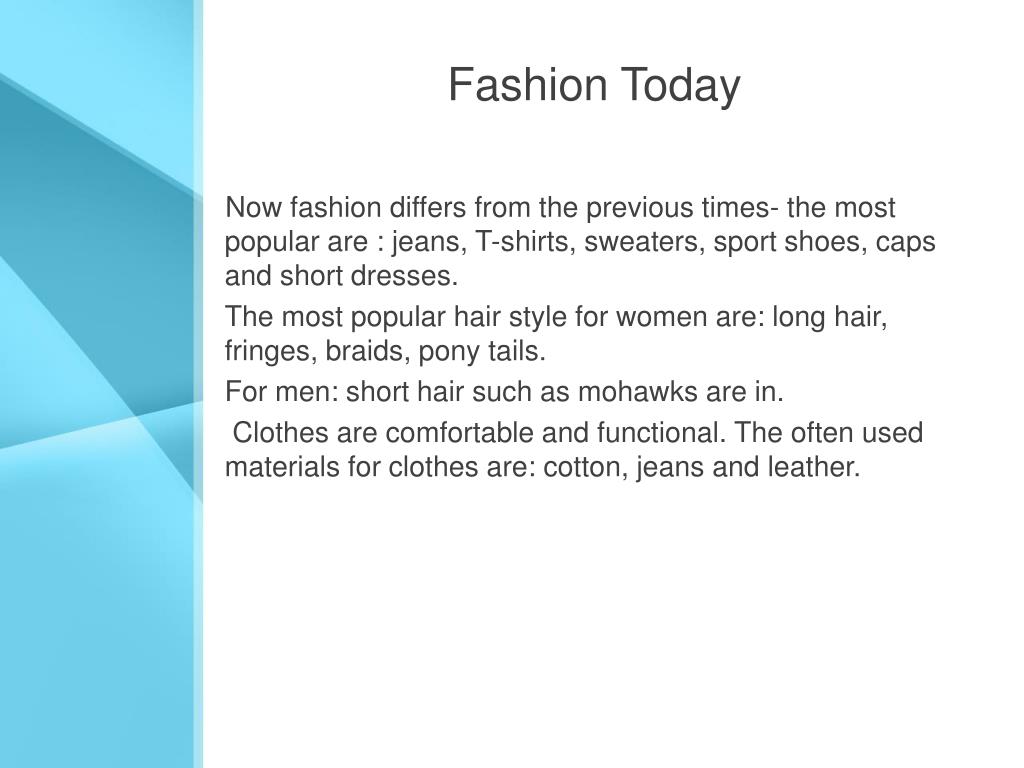 Fashion Today

Now fashion differs from the previous times- the most popular are : jeans, T-shirts, sweaters, sport shoes, caps and short dresses.

The most popular hair style for women are: long hair, fringes, braids, pony tails.

For men: short hair such as mohawks are in.

Clothes are comfortable and functional. The often used materials for clothes are: cotton, jeans and leather.